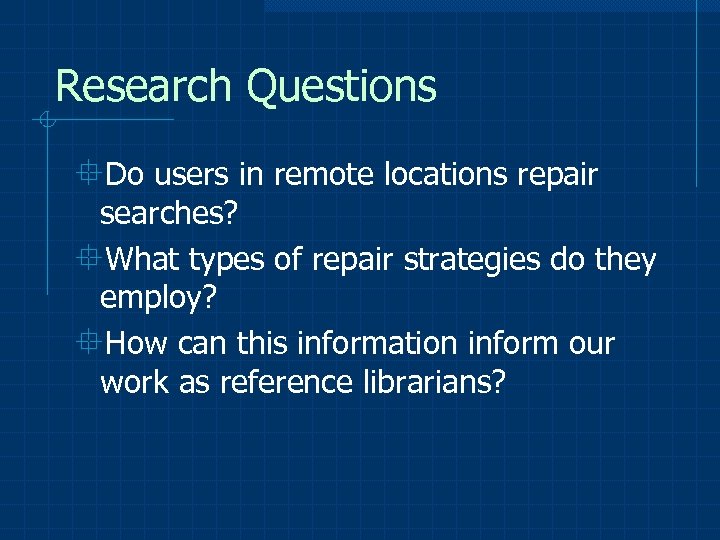 Research Questions

Do users in remote locations repair searches?

What types of repair strategies do they employ?

How can this information inform our work as reference librarians?